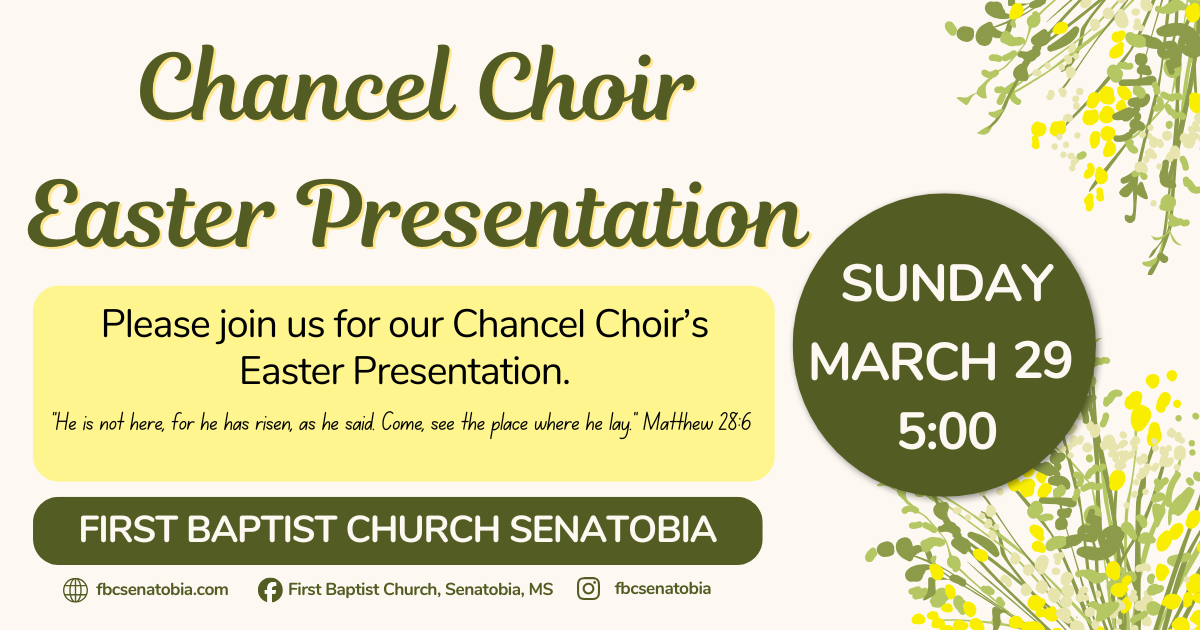 Chancel Choir
Easter Presentation

Please join us for our Chancel Choir's Easter Presentation.

"He is not here, for he has risen, as he said. Come, see the place where he lay." Matthew 28:6

SUNDAY
MARCH 29
5:00

FIRST BAPTIST CHURCH SENATOBIA

fbcsenatobia.com First Baptist Church, Senatobia, MS fbcsenatobia